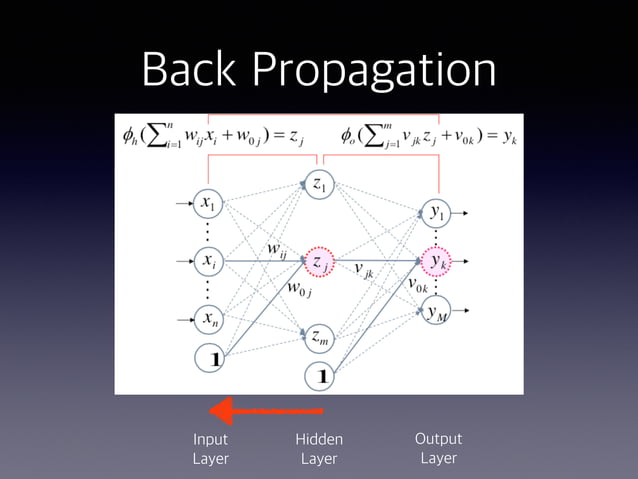 Back Propagation

$\phi_h(\sum_{i=1}^{n} w_{ij}x_i + w_{0j}) = z_j$

$\phi_o(\sum_{j=1}^{m} v_{jk}z_j + v_{0k}) = y_k$

$x_1$
$x_i$
$x_n$
$1$
$w_{ij}$
$w_{0j}$
$z_1$
$z_j$
$z_m$
$1$
$v_{jk}$
$v_{0k}$
$y_1$
$y_k$
$y_M$

Input Layer

Hidden Layer

Output Layer